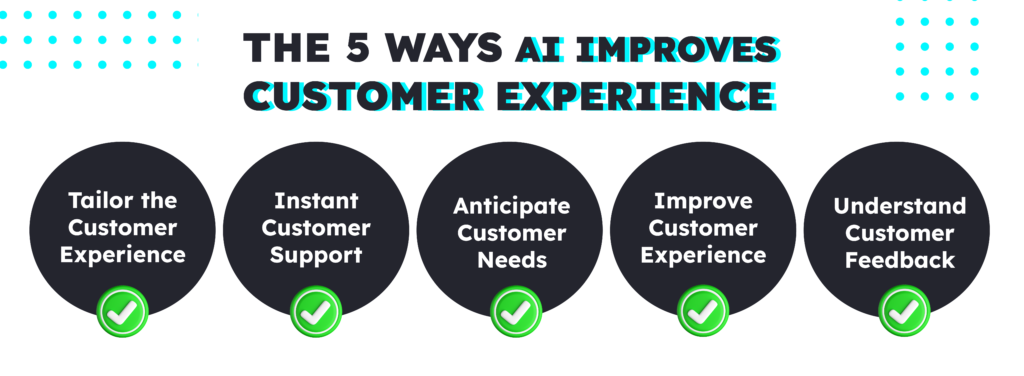 THE 5 WAYS AI IMPROVES CUSTOMER EXPERIENCE

Tailor the Customer Experience

Instant Customer Support

Anticipate Customer Needs

Improve Customer Experience

Understand Customer Feedback